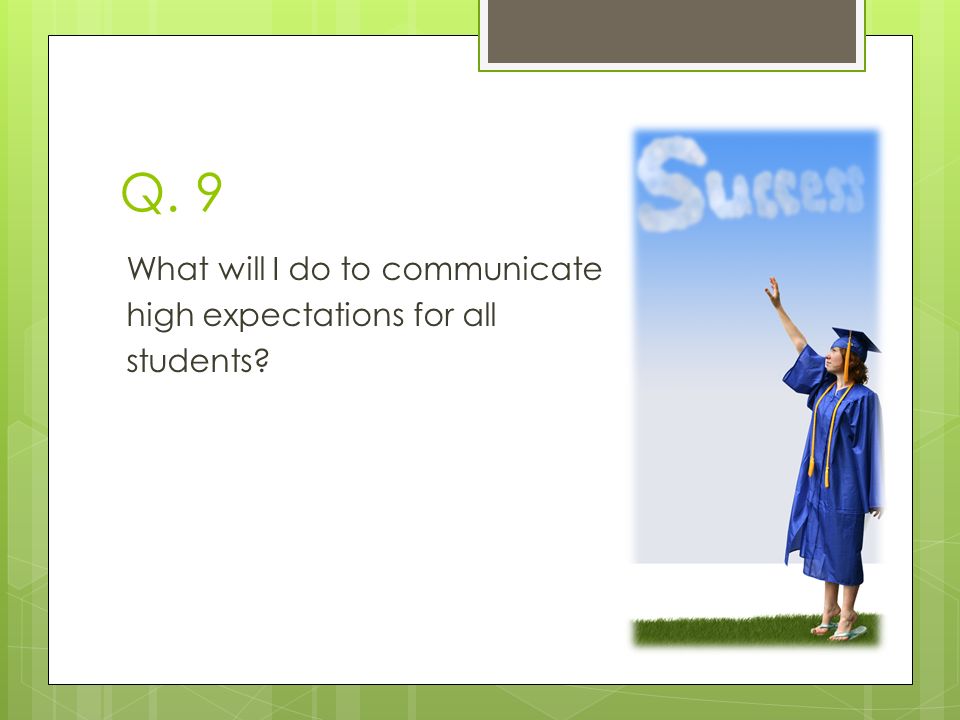 Q. 9

What will I do to communicate high expectations for all students?

Success